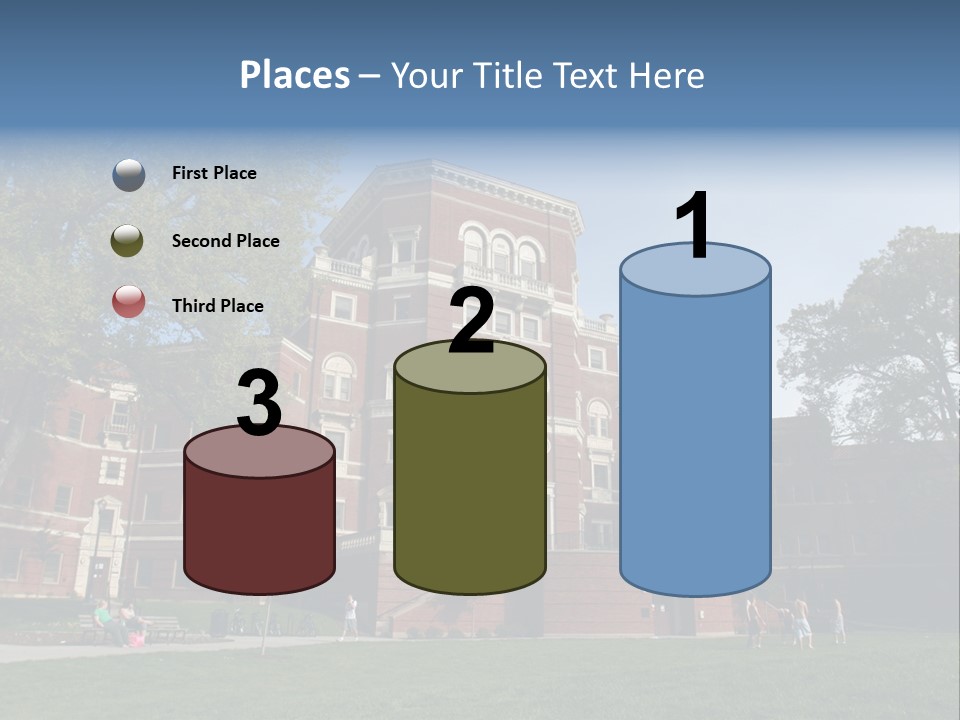 Places – Your Title Text Here

First Place

Second Place

Third Place

3

2

1